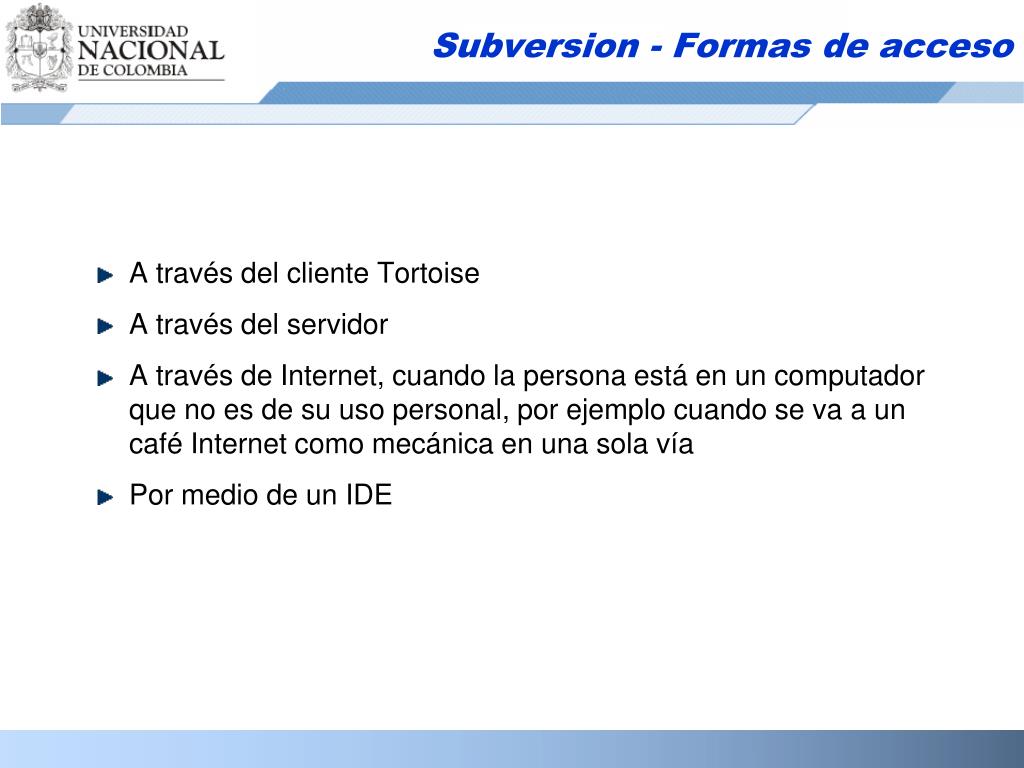 UNIVERSIDAD NACIONAL DE COLOMBIA

Subversion - Formas de acceso

A través del cliente Tortoise

A través del servidor

A través de Internet, cuando la persona está en un computador que no es de su uso personal, por ejemplo cuando se va a un café Internet como mecánica en una sola vía

Por medio de un IDE